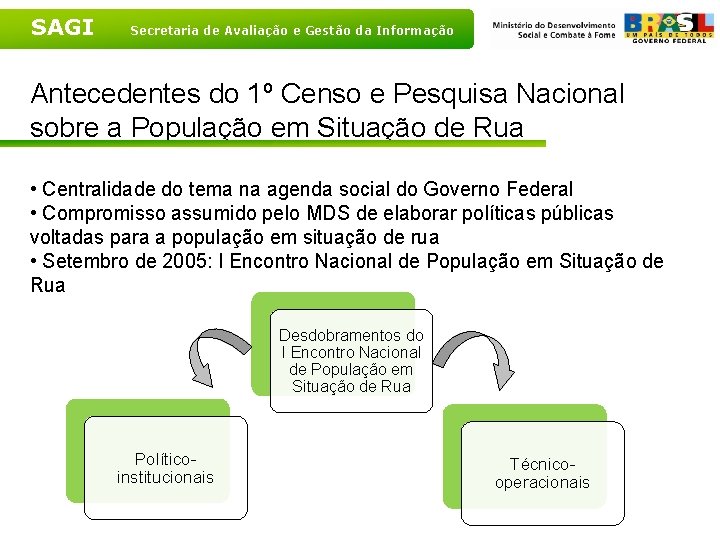 SAGI Secretaria de Avaliação e Gestão da Informação

Ministério do Desenvolvimento Social e Combate à Fome

BRASIL UM PAÍS DE TODOS GOVERNO FEDERAL

Antecedentes do 1º Censo e Pesquisa Nacional sobre a População em Situação de Rua

• Centralidade do tema na agenda social do Governo Federal
• Compromisso assumido pelo MDS de elaborar políticas públicas voltadas para a população em situação de rua
• Setembro de 2005: I Encontro Nacional de População em Situação de Rua

Desdobramentos do I Encontro Nacional de População em Situação de Rua

Político-institucionais

Técnico-operacionais